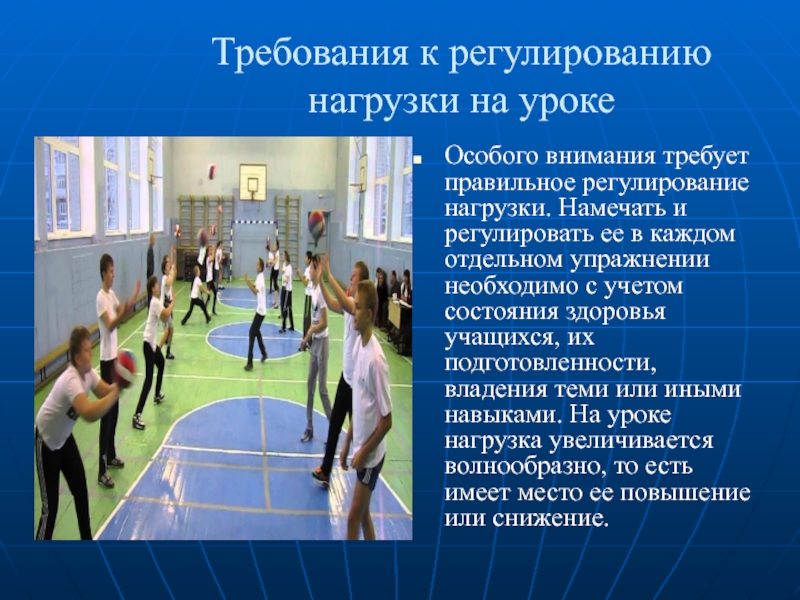 Требования к регулированию нагрузки на уроке

Особого внимания требует правильное регулирование нагрузки. Намечать и регулировать ее в каждом отдельном упражнении необходимо с учетом состояния здоровья учащихся, их подготовленности, владения теми или иными навыками. На уроке нагрузка увеличивается волнообразно, то есть имеет место ее повышение или снижение.